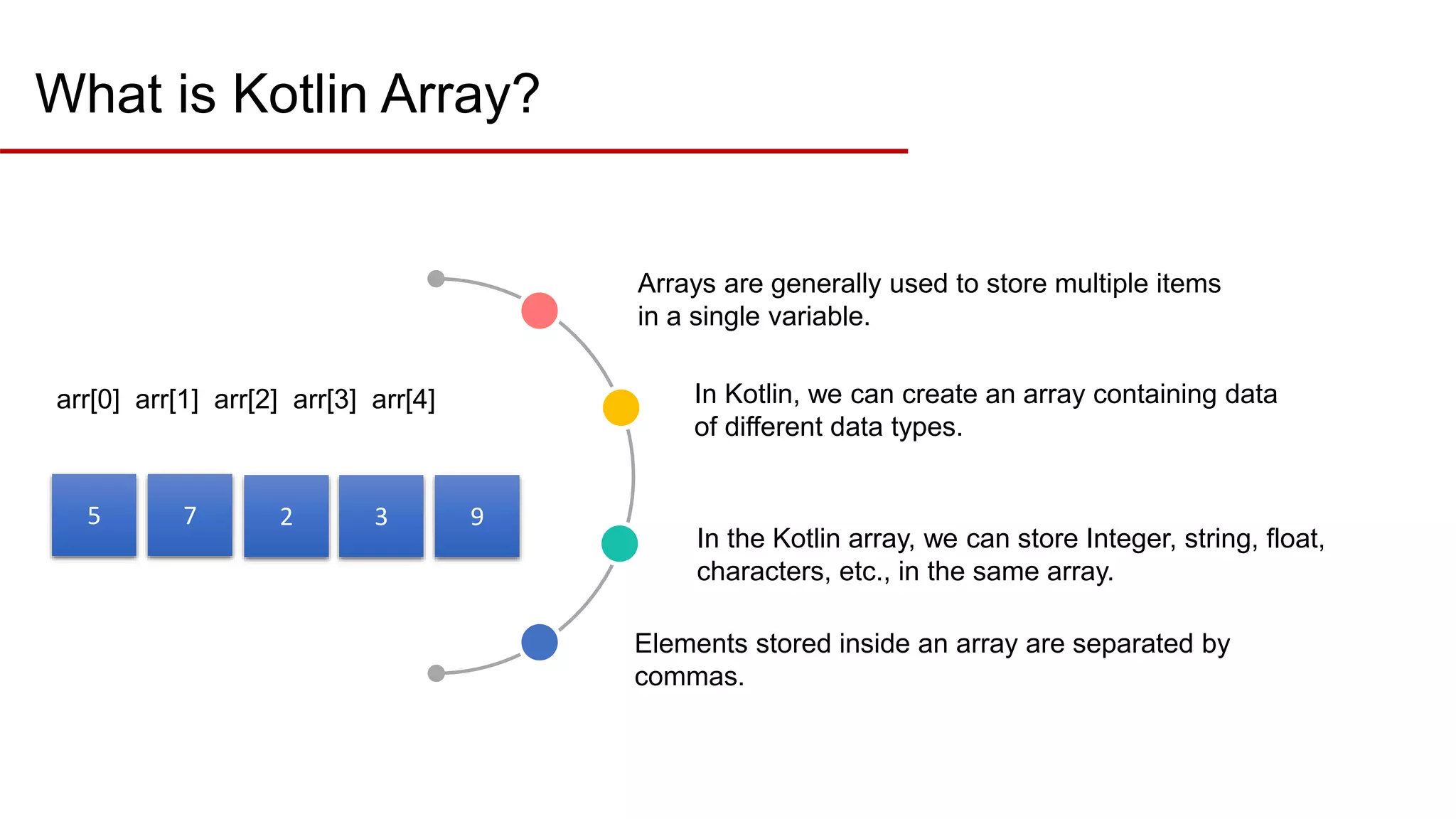 What is Kotlin Array?

arr[0] arr[1] arr[2] arr[3] arr[4]

5 7 2 3 9

Arrays are generally used to store multiple items in a single variable.

In Kotlin, we can create an array containing data of different data types.

In the Kotlin array, we can store Integer, string, float, characters, etc., in the same array.

Elements stored inside an array are separated by commas.